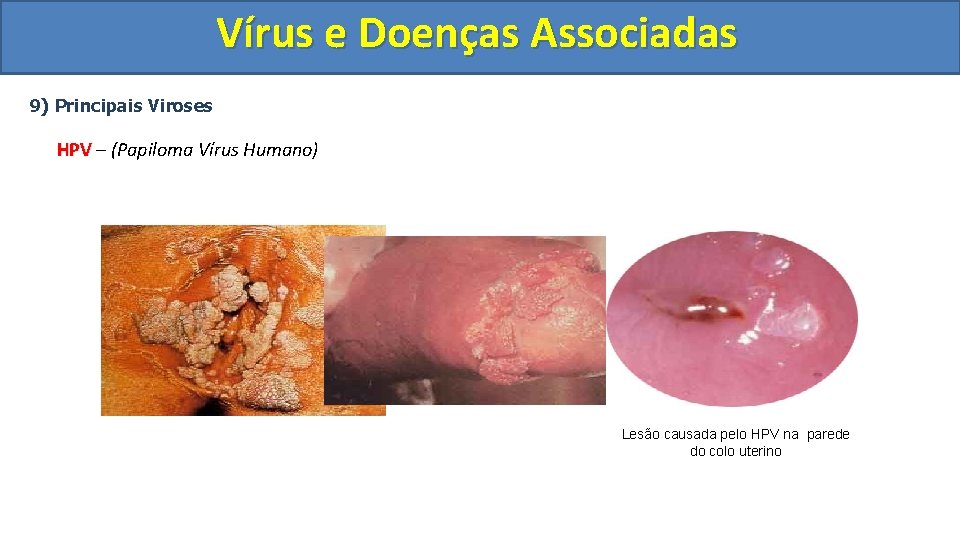 Vírus e Doenças Associadas

9) Principais Viroses

HPV – (Papiloma Vírus Humano)

Lesão causada pelo HPV na parede do colo uterino